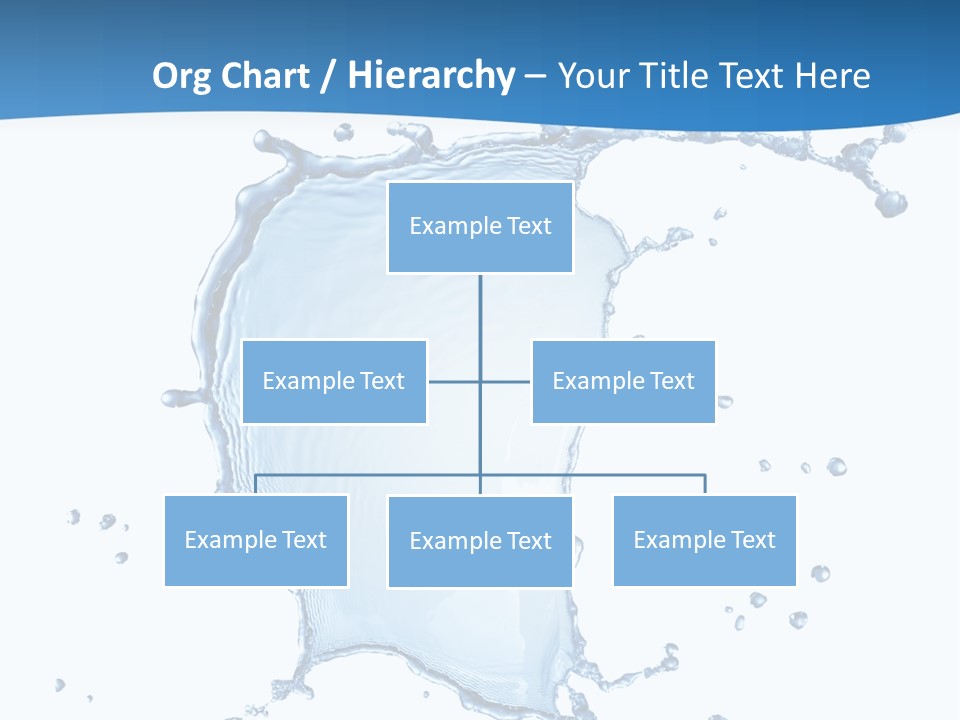 Org Chart / Hierarchy – Your Title Text Here

Example Text

Example Text

Example Text

Example Text

Example Text

Example Text